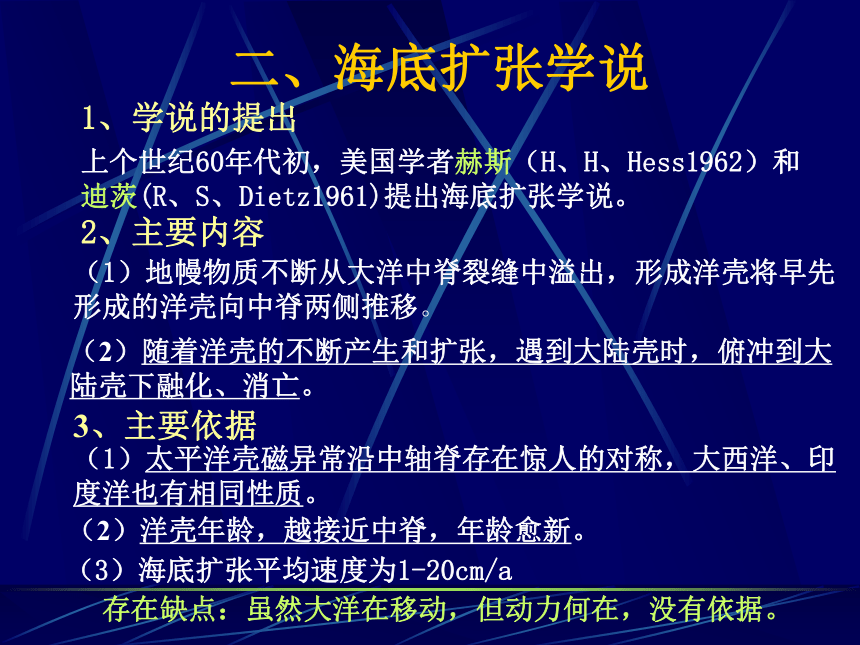 二、海底扩张学说

1、学说的提出

上个世纪60年代初，美国学者赫斯（H、H、Hess1962）和迪茨(R、S、Dietz1961)提出海底扩张学说。

2、主要内容

（1）地幔物质不断从大洋中脊裂缝中溢出，形成洋壳将早先形成的洋壳向中脊两侧推移。

（2）随着洋壳的不断产生和扩张，遇到大陆壳时，俯冲到大陆壳下融化、消亡。

3、主要依据

（1）太平洋壳磁异常沿中轴脊存在惊人的对称，大西洋、印度洋也有相同性质。

（2）洋壳年龄，越接近中脊，年龄愈新。

（3）海底扩张平均速度为1-20cm/a

存在缺点：虽然大洋在移动，但动力何在，没有依据。